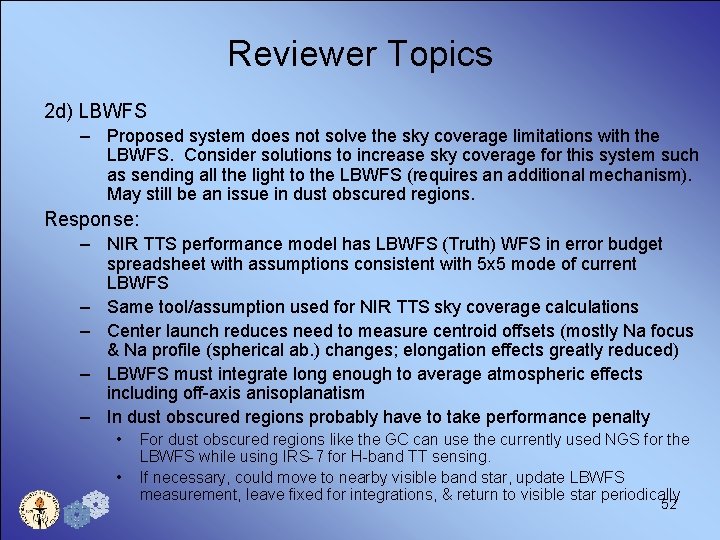 Reviewer Topics

2d) LBWFS

– Proposed system does not solve the sky coverage limitations with the LBWFS. Consider solutions to increase sky coverage for this system such as sending all the light to the LBWFS (requires an additional mechanism). May still be an issue in dust obscured regions.

Response:

– NIR TTS performance model has LBWFS (Truth) WFS in error budget spreadsheet with assumptions consistent with 5x5 mode of current LBWFS

– Same tool/assumption used for NIR TTS sky coverage calculations

– Center launch reduces need to measure centroid offsets (mostly Na focus & Na profile (spherical ab.) changes; elongation effects greatly reduced)

– LBWFS must integrate long enough to average atmospheric effects including off-axis anisoplanatism

– In dust obscured regions probably have to take performance penalty

• For dust obscured regions like the GC can use the currently used NGS for the LBWFS while using IRS-7 for H-band TT sensing.

• If necessary, could move to nearby visible band star, update LBWFS measurement, leave fixed for integrations, & return to visible star periodically

52